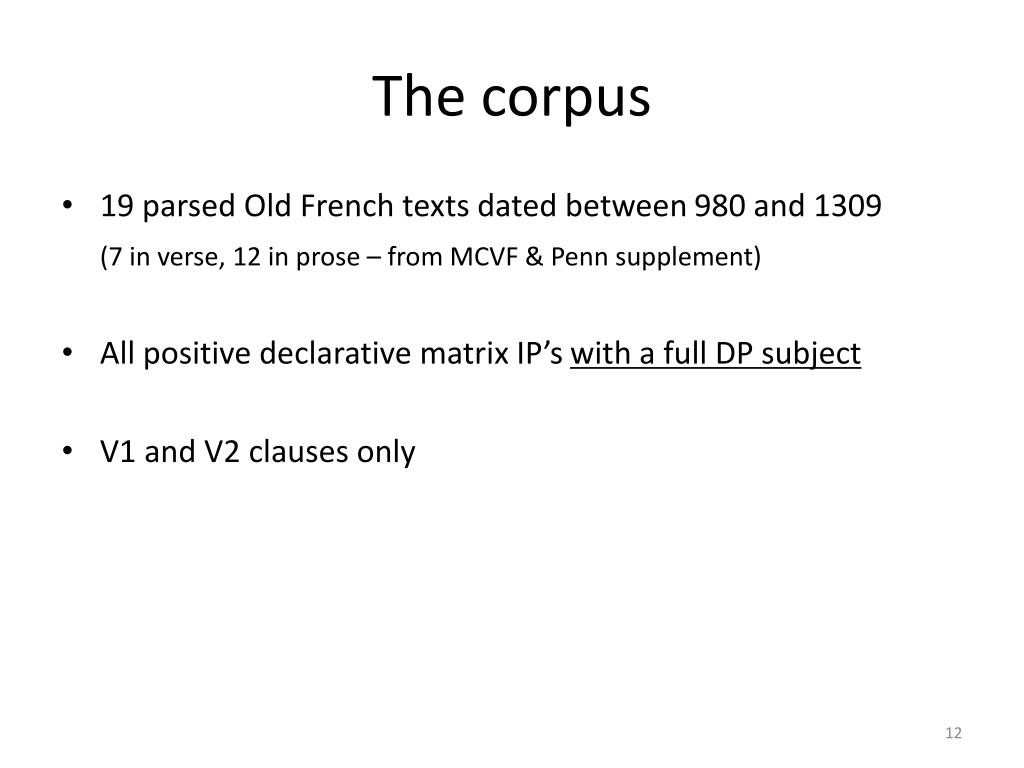 The corpus

• 19 parsed Old French texts dated between 980 and 1309
(7 in verse, 12 in prose – from MCVF & Penn supplement)

• All positive declarative matrix IP's with a full DP subject

• V1 and V2 clauses only

12